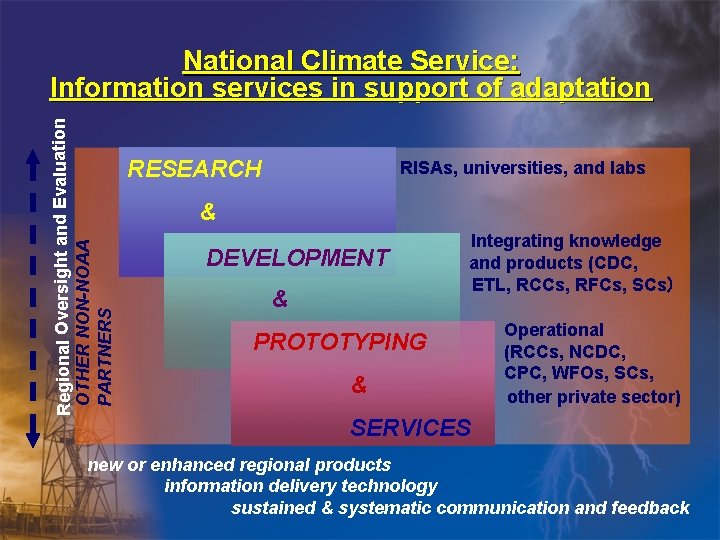 National Climate Service:
Information services in support of adaptation

Regional Oversight and Evaluation

OTHER NON-NOAA PARTNERS

RESEARCH

&

DEVELOPMENT

&

PROTOTYPING

&

SERVICES

RISAs, universities, and labs

Integrating knowledge and products (CDC, ETL, RCCs, RFCs, SCs)

Operational (RCCs, NCDC, CPC, WFOs, SCs, other private sector)

new or enhanced regional products
information delivery technology
sustained & systematic communication and feedback